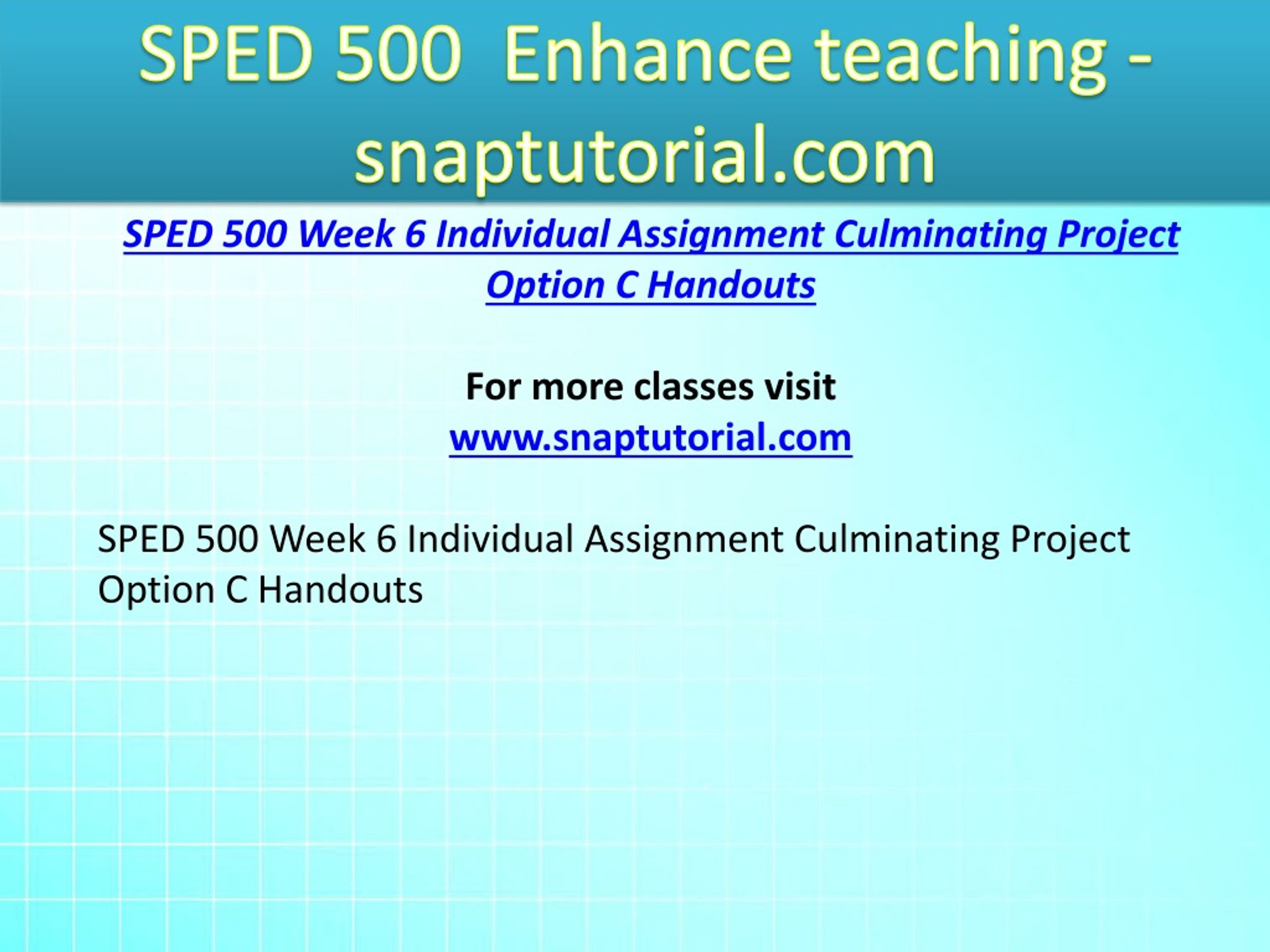 SPED 500 Enhance teaching - snaptutorial.com

SPED 500 Week 6 Individual Assignment Culminating Project Option C Handouts

For more classes visit
www.snaptutorial.com

SPED 500 Week 6 Individual Assignment Culminating Project Option C Handouts